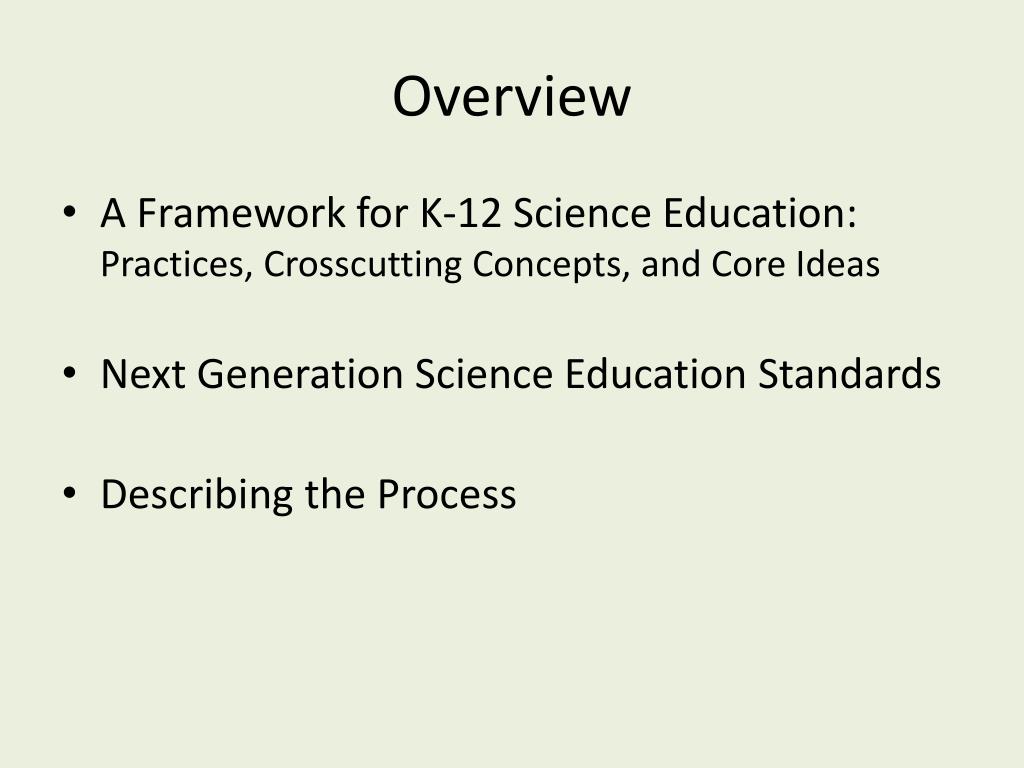 Overview

• A Framework for K-12 Science Education: Practices, Crosscutting Concepts, and Core Ideas

• Next Generation Science Education Standards

• Describing the Process